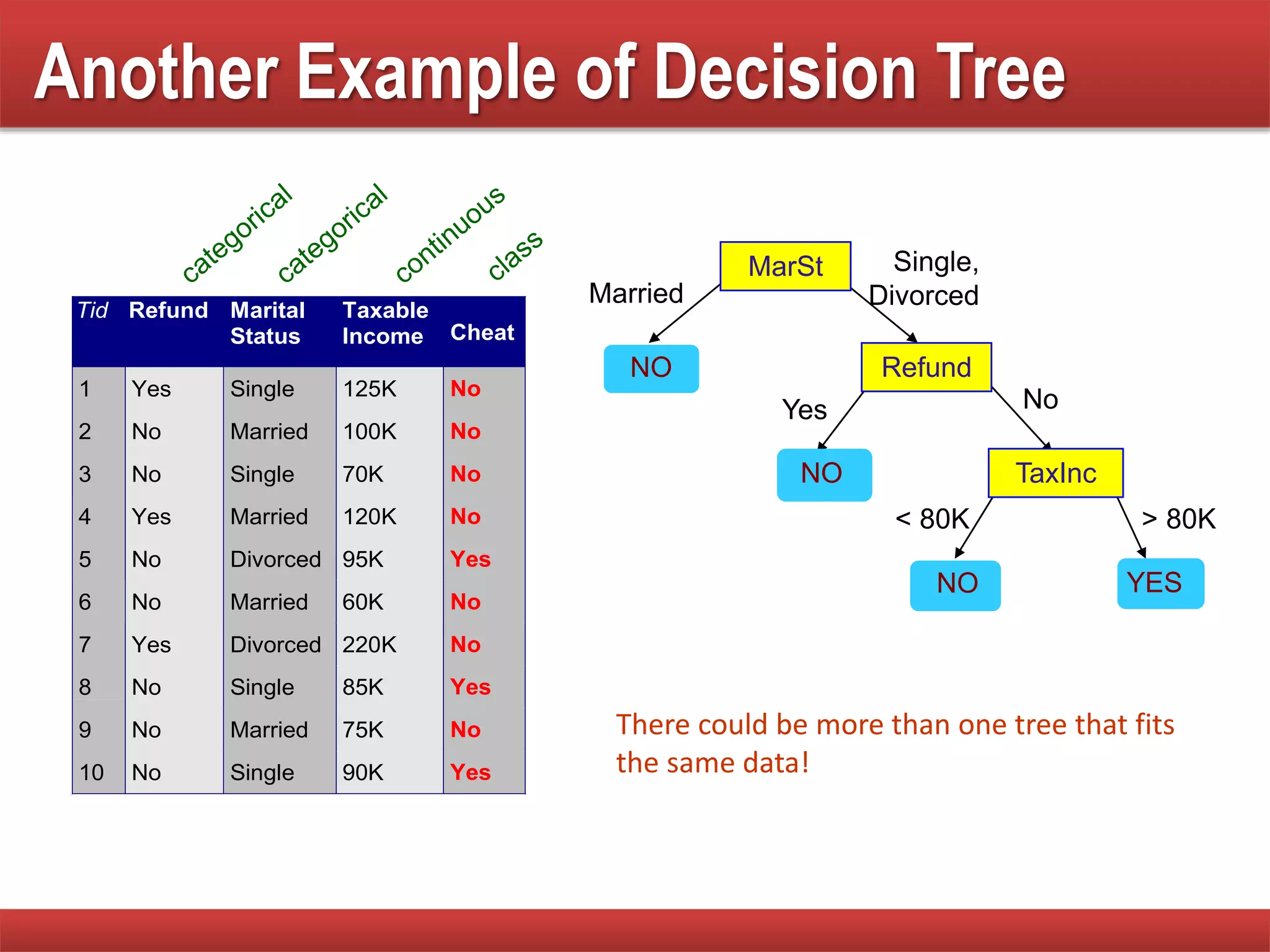 Another Example of Decision Tree

categorical categorical continuous class

| Tid | Refund | Marital Status | Taxable Income | Cheat |
|---|---|---|---|---|
| 1 | Yes | Single | 125K | No |
| 2 | No | Married | 100K | No |
| 3 | No | Single | 70K | No |
| 4 | Yes | Married | 120K | No |
| 5 | No | Divorced | 95K | Yes |
| 6 | No | Married | 60K | No |
| 7 | Yes | Divorced | 220K | No |
| 8 | No | Single | 85K | Yes |
| 9 | No | Married | 75K | No |
| 10 | No | Single | 90K | Yes |

MarSt
Married
Single, Divorced
NO
Refund
Yes
No
NO
TaxInc
< 80K
> 80K
NO
YES

There could be more than one tree that fits the same data!